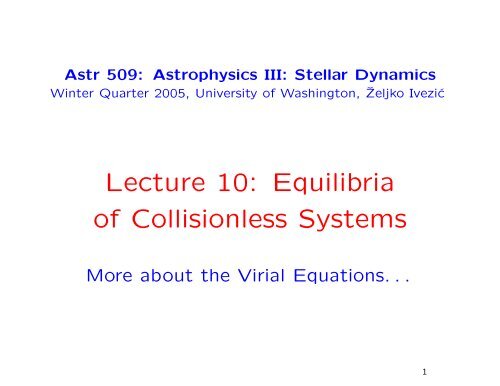 Astr 509: Astrophysics III: Stellar Dynamics
Winter Quarter 2005, University of Washington, Željko Ivezić

Lecture 10: Equilibria of Collisionless Systems

More about the Virial Equations...

1